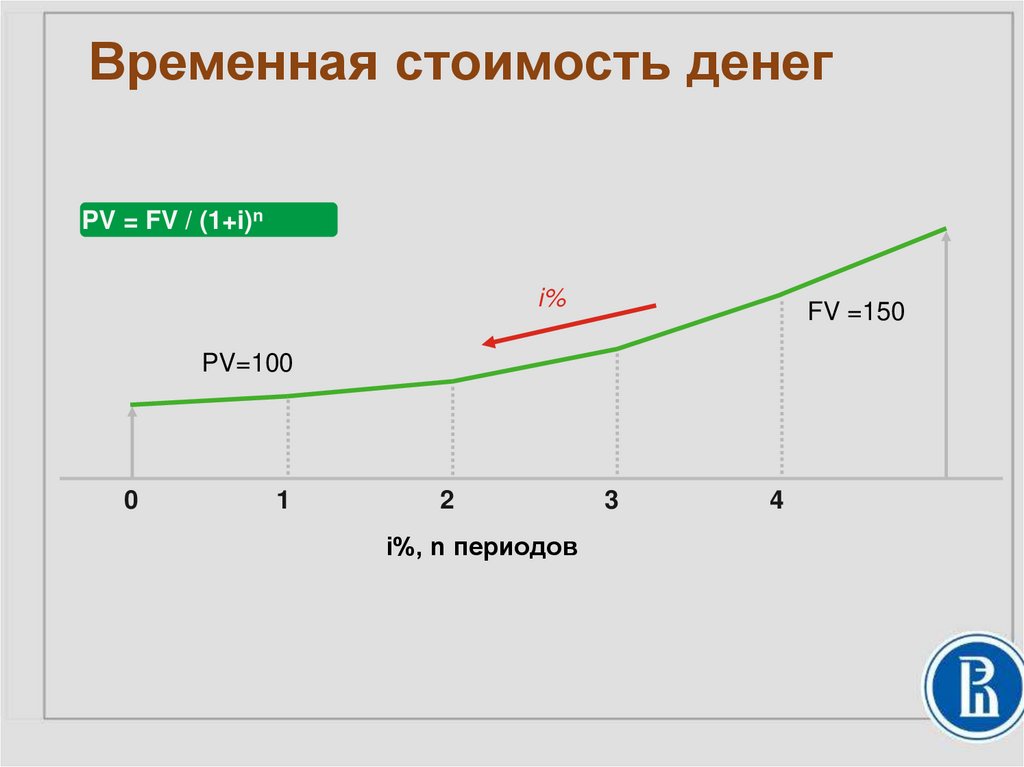 Временная стоимость денег

$PV = FV / (1+i)^n$

i%

FV =150

PV=100

0
1
2
3
4

i%, n периодов